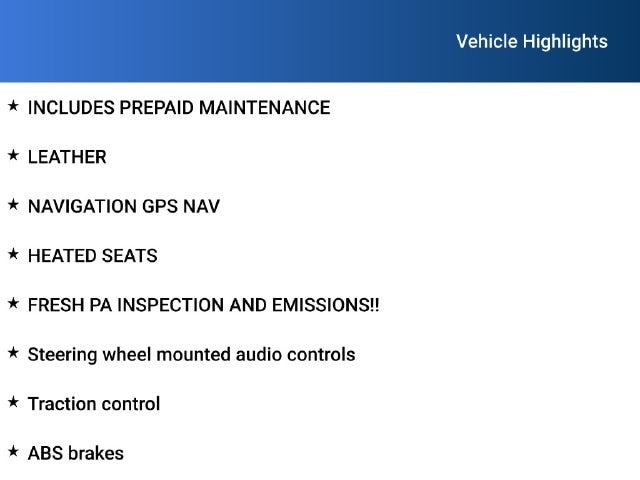 Vehicle Highlights

★ INCLUDES PREPAID MAINTENANCE

★ LEATHER

★ NAVIGATION GPS NAV

★ HEATED SEATS

★ FRESH PA INSPECTION AND EMISSIONS!!

★ Steering wheel mounted audio controls

★ Traction control

★ ABS brakes